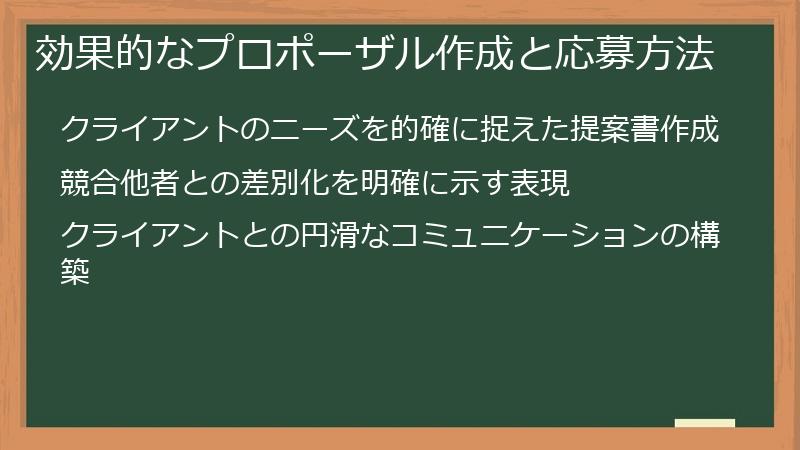 効果的なプロポーザル作成と応募方法

クライアントのニーズを的確に捉えた提案書作成

競合他者との差別化を明確に示す表現

クライアントとの円滑なコミュニケーションの構築